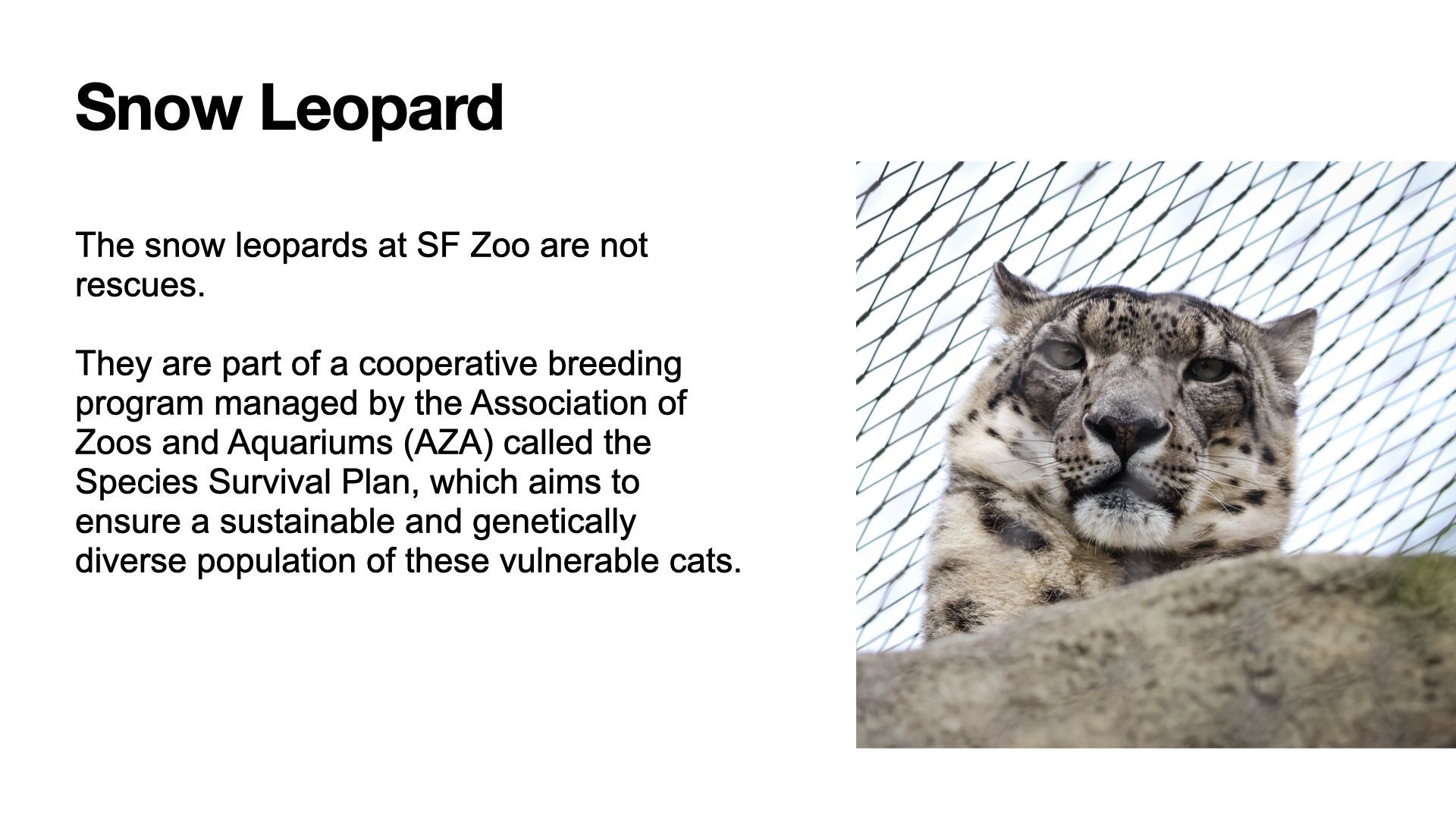 Snow Leopard

The snow leopards at SF Zoo are not rescues.

They are part of a cooperative breeding program managed by the Association of Zoos and Aquariums (AZA) called the Species Survival Plan, which aims to ensure a sustainable and genetically diverse population of these vulnerable cats.